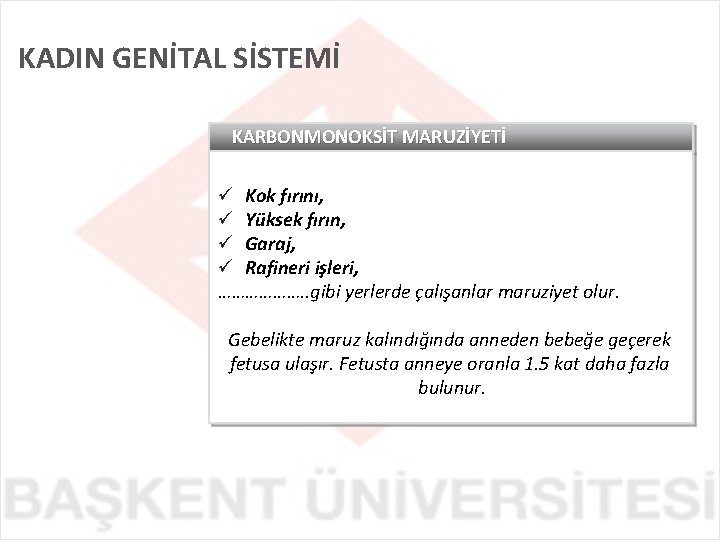 KADIN GENİTAL SİSTEMİ

KARBONMONOKSİT MARUZİYETİ

✓ Kok fırını,
✓ Yüksek fırın,
✓ Garaj,
✓ Rafineri işleri,
………………..gibi yerlerde çalışanlar maruziyet olur.

Gebelikte maruz kalındığında anneden bebeğe geçerek fetusa ulaşır. Fetusta anneye oranla 1.5 kat daha fazla bulunur.

BAŞKENT ÜNİVERSİTESİ